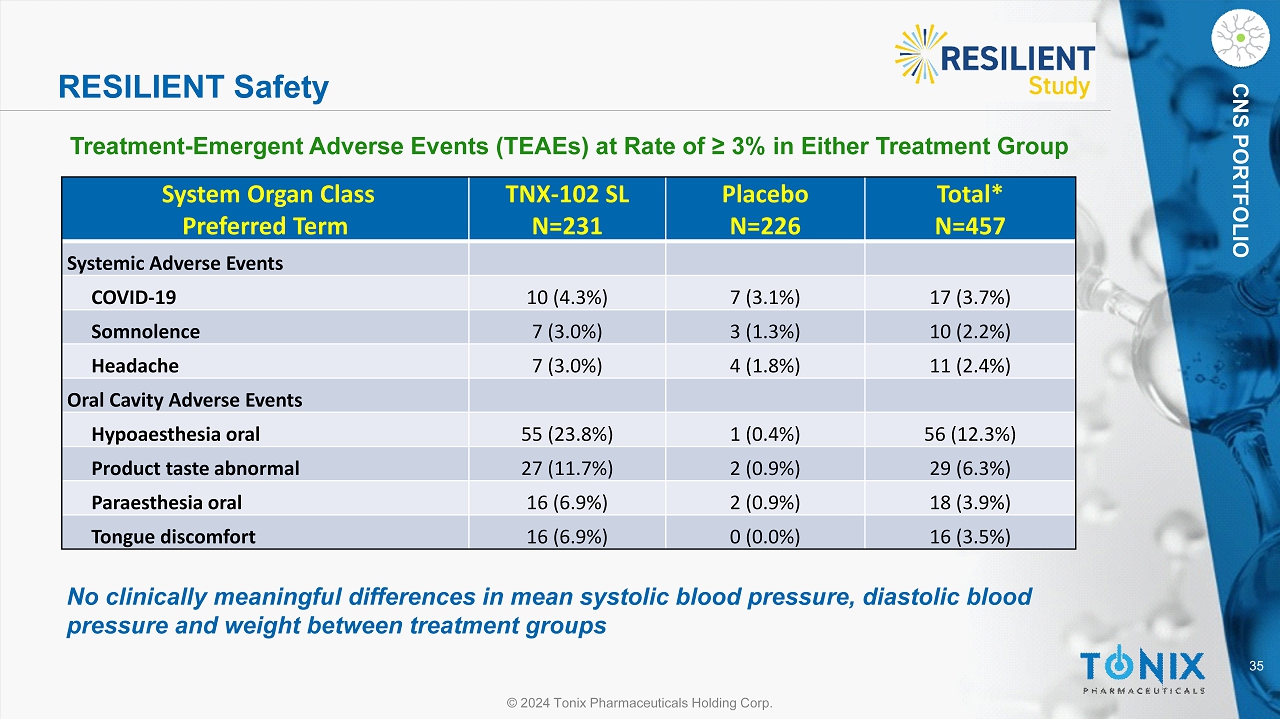 RESILIENT Safety

RESILIENT Study

CNS PORTFOLIO

Treatment-Emergent Adverse Events (TEAEs) at Rate of ≥ 3% in Either Treatment Group

| System Organ Class Preferred Term | TNX-102 SL N=231 | Placebo N=226 | Total* N=457 |
|---|---|---|---|
| Systemic Adverse Events | | | |
| COVID-19 | 10 (4.3%) | 7 (3.1%) | 17 (3.7%) |
| Somnolence | 7 (3.0%) | 3 (1.3%) | 10 (2.2%) |
| Headache | 7 (3.0%) | 4 (1.8%) | 11 (2.4%) |
| Oral Cavity Adverse Events | | | |
| Hypoaesthesia oral | 55 (23.8%) | 1 (0.4%) | 56 (12.3%) |
| Product taste abnormal | 27 (11.7%) | 2 (0.9%) | 29 (6.3%) |
| Paraesthesia oral | 16 (6.9%) | 2 (0.9%) | 18 (3.9%) |
| Tongue discomfort | 16 (6.9%) | 0 (0.0%) | 16 (3.5%) |

No clinically meaningful differences in mean systolic blood pressure, diastolic blood pressure and weight between treatment groups

TONIX PHARMACEUTICALS

35

© 2024 Tonix Pharmaceuticals Holding Corp.